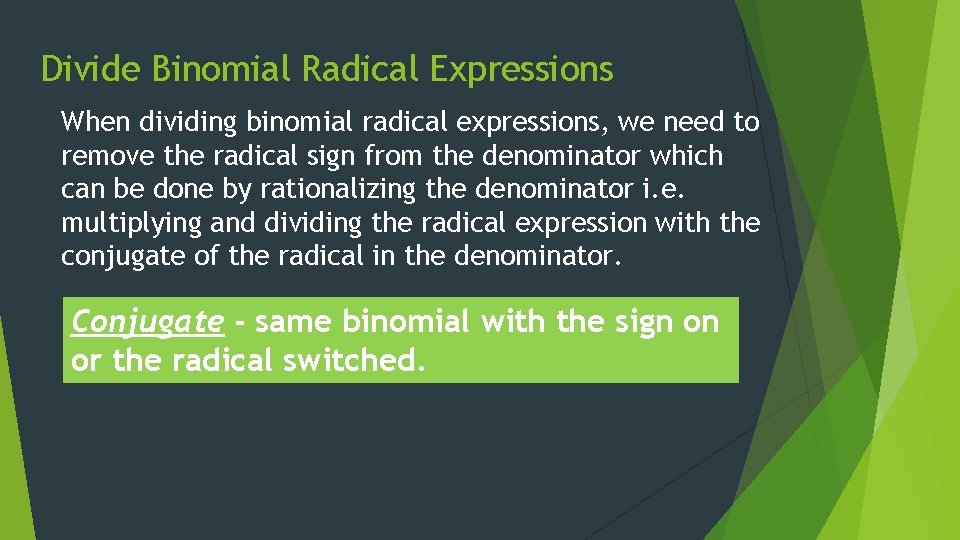 Divide Binomial Radical Expressions

When dividing binomial radical expressions, we need to remove the radical sign from the denominator which can be done by rationalizing the denominator i.e. multiplying and dividing the radical expression with the conjugate of the radical in the denominator.

Conjugate - same binomial with the sign on or the radical switched.